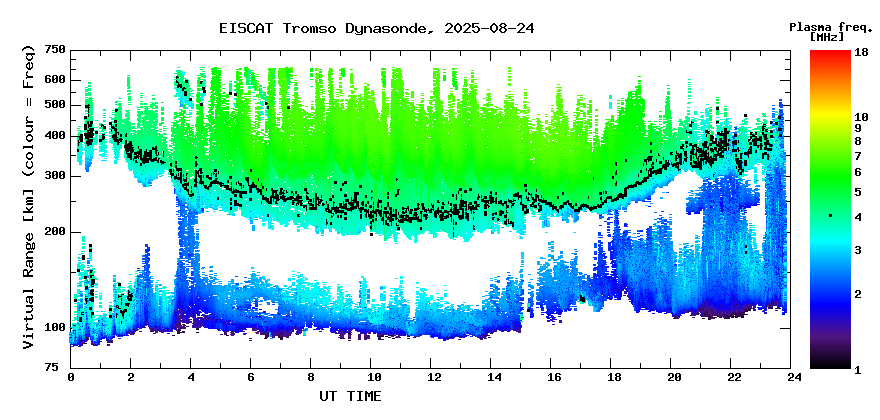 EISCAT Tromso Dynasonde, 2025-08-24

Plasma freq. [MHz]

Virtual Range [km] (colour = Freq)

750
600
500
400
300
200
100
75

0 2 4 6 8 10 12 14 16 18 20 22 24

UT TIME

18
10
9
8
7
6
5
4
3
2
1